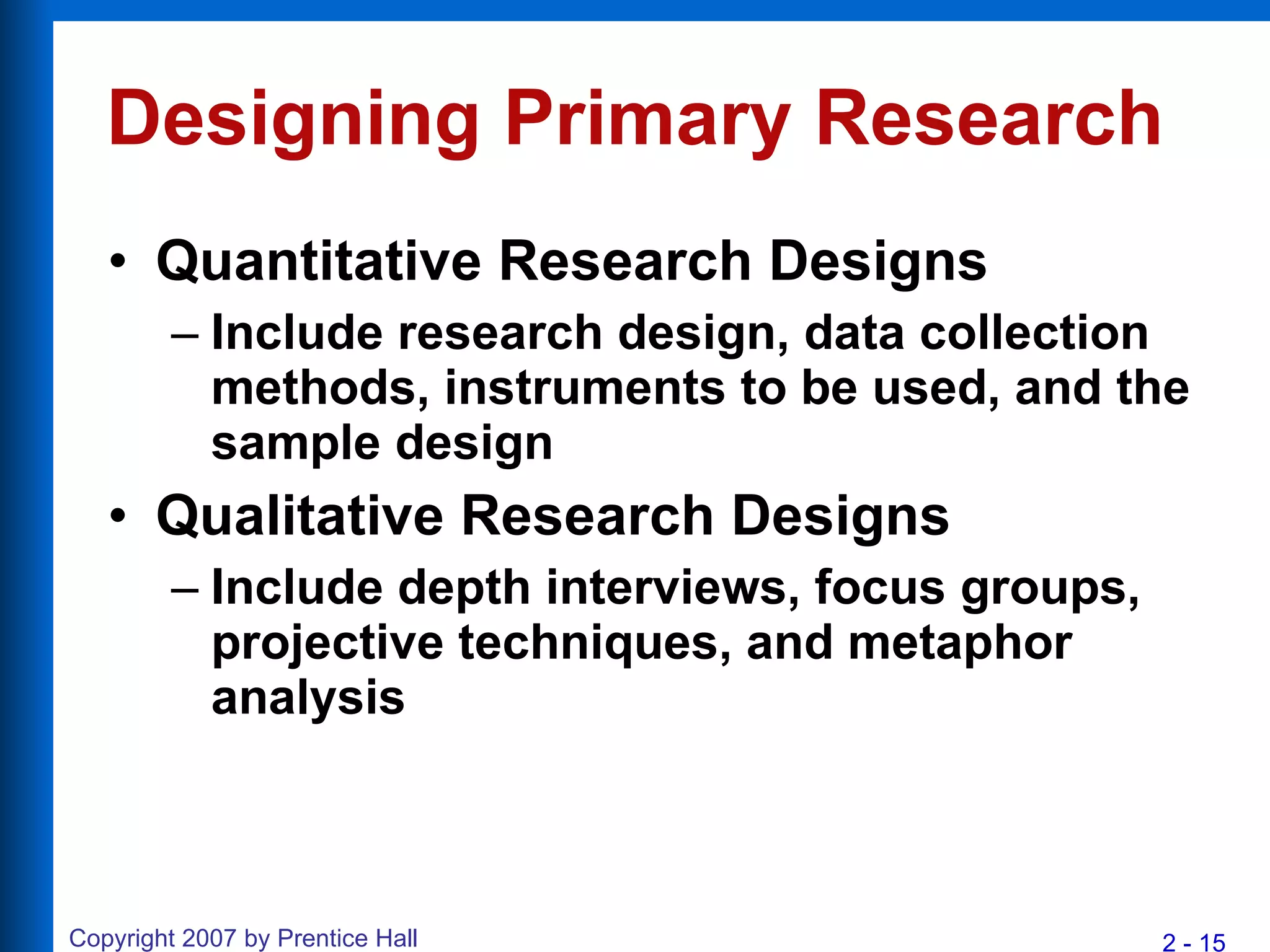 Designing Primary Research

• Quantitative Research Designs
  – Include research design, data collection methods, instruments to be used, and the sample design
• Qualitative Research Designs
  – Include depth interviews, focus groups, projective techniques, and metaphor analysis

Copyright 2007 by Prentice Hall

2 - 15